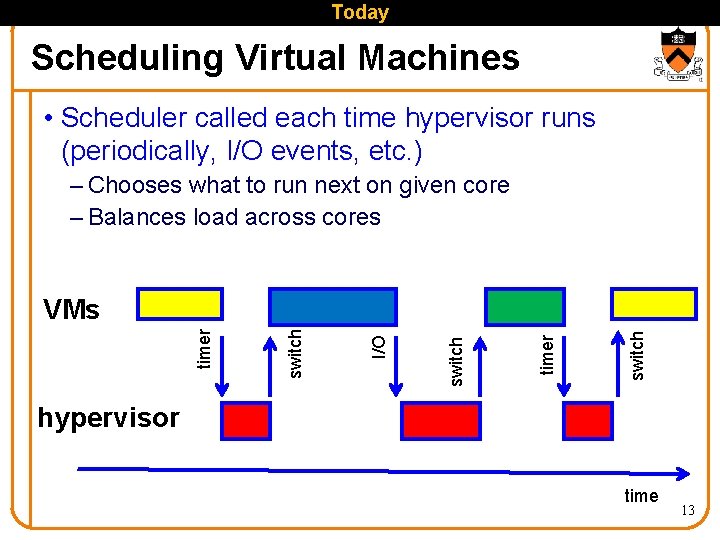 Today

Scheduling Virtual Machines

• Scheduler called each time hypervisor runs (periodically, I/O events, etc.)
– Chooses what to run next on given core
– Balances load across cores

VMs

timer

switch

I/O

switch

timer

switch

hypervisor

time

13